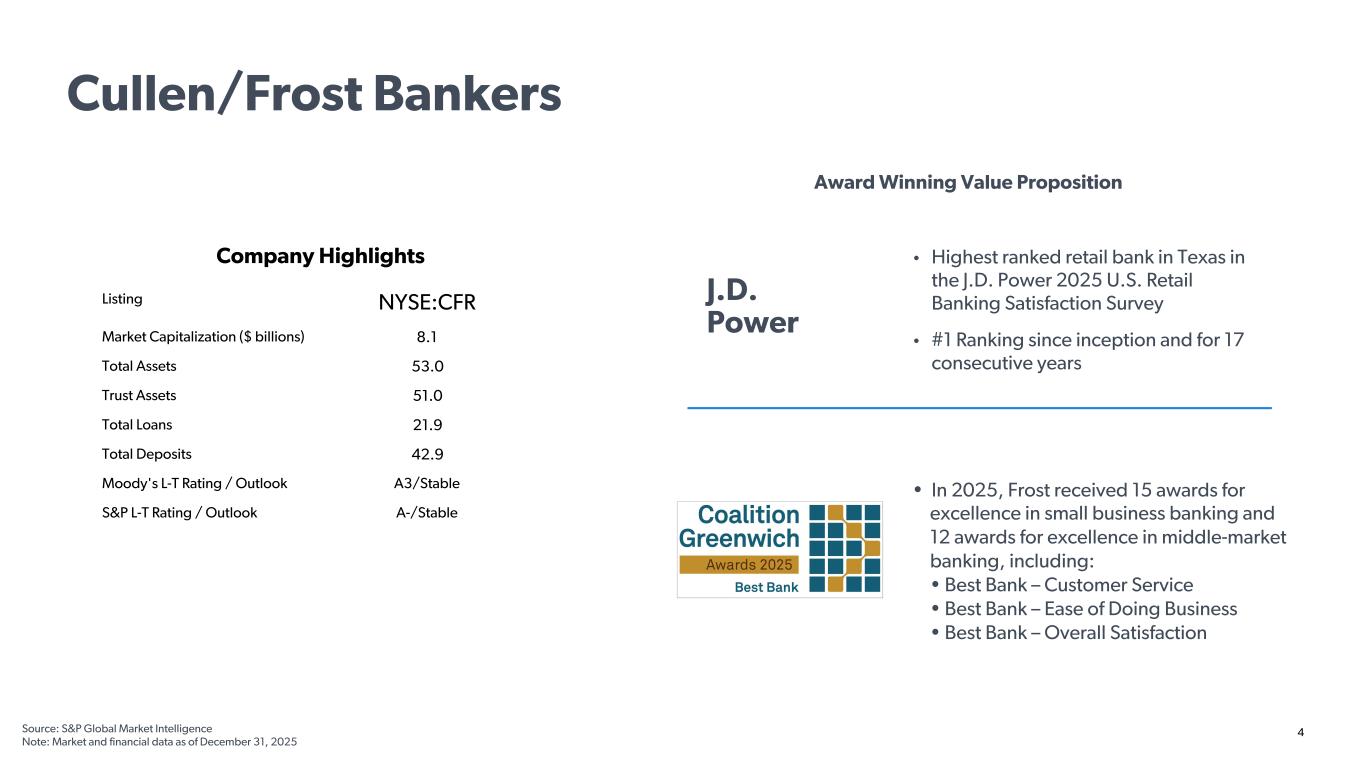 Cullen/Frost Bankers

Company Highlights

| Listing | NYSE:CFR |
|---|---|
| Market Capitalization ($ billions) | 8.1 |
| Total Assets | 53.0 |
| Trust Assets | 51.0 |
| Total Loans | 21.9 |
| Total Deposits | 42.9 |
| Moody's L-T Rating / Outlook | A3/Stable |
| S&P L-T Rating / Outlook | A-/Stable |

Award Winning Value Proposition

J.D. Power

• Highest ranked retail bank in Texas in the J.D. Power 2025 U.S. Retail Banking Satisfaction Survey

• #1 Ranking since inception and for 17 consecutive years

Coalition Greenwich Awards 2025 Best Bank

• In 2025, Frost received 15 awards for excellence in small business banking and 12 awards for excellence in middle-market banking, including:
• Best Bank – Customer Service
• Best Bank – Ease of Doing Business
• Best Bank – Overall Satisfaction

Source: S&P Global Market Intelligence
Note: Market and financial data as of December 31, 2025

4